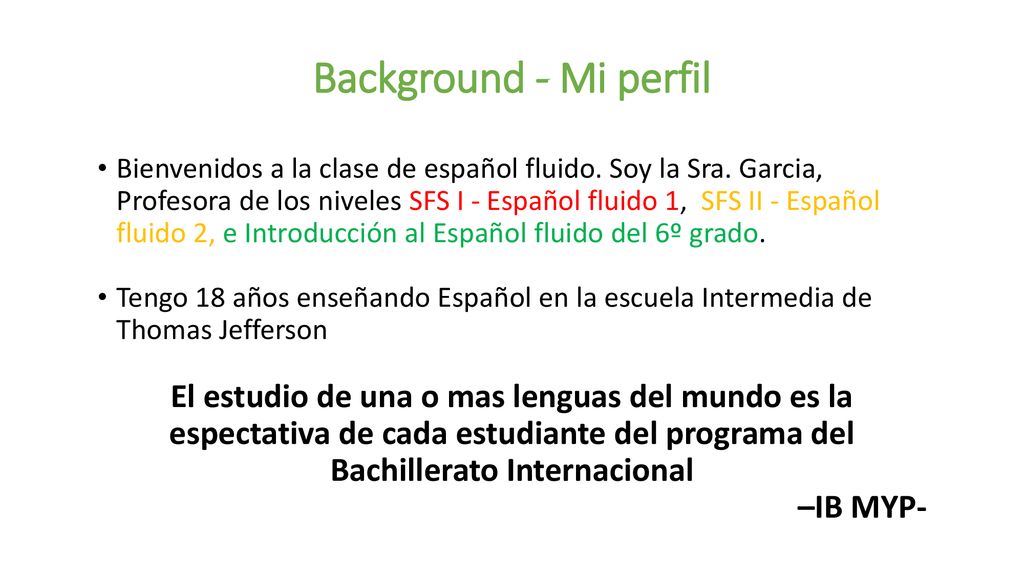 Background - Mi perfil

• Bienvenidos a la clase de español fluido. Soy la Sra. Garcia, Profesora de los niveles SFS I - Español fluido 1, SFS II - Español fluido 2, e Introducción al Español fluido del 6º grado.

• Tengo 18 años enseñando Español en la escuela Intermedia de Thomas Jefferson

El estudio de una o mas lenguas del mundo es la espectativa de cada estudiante del programa del Bachillerato Internacional

–IB MYP-